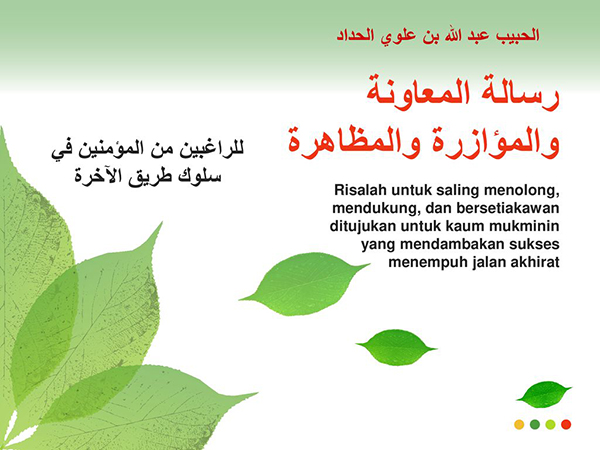 الحبيب عبد الله بن علوي الحداد

رسالة المعاونة والمؤازرة والمظاهرة

للراغبين من المؤمنين في سلوك طريق الآخرة

Risalah untuk saling menolong, mendukung, dan bersetiakawan ditujukan untuk kaum mukminin yang mendambakan sukses menempuh jalan akhirat